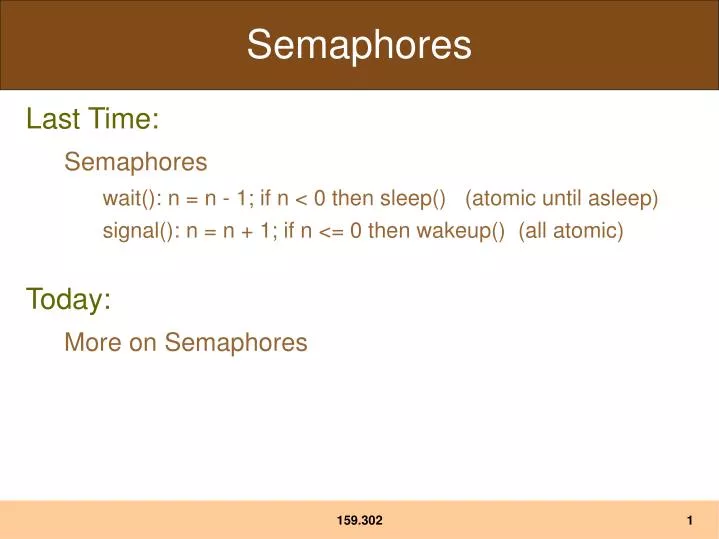 Semaphores

Last Time:

Semaphores

wait(): n = n - 1; if n < 0 then sleep() (atomic until asleep)

signal(): n = n + 1; if n <= 0 then wakeup() (all atomic)

Today:

More on Semaphores

159.302

1